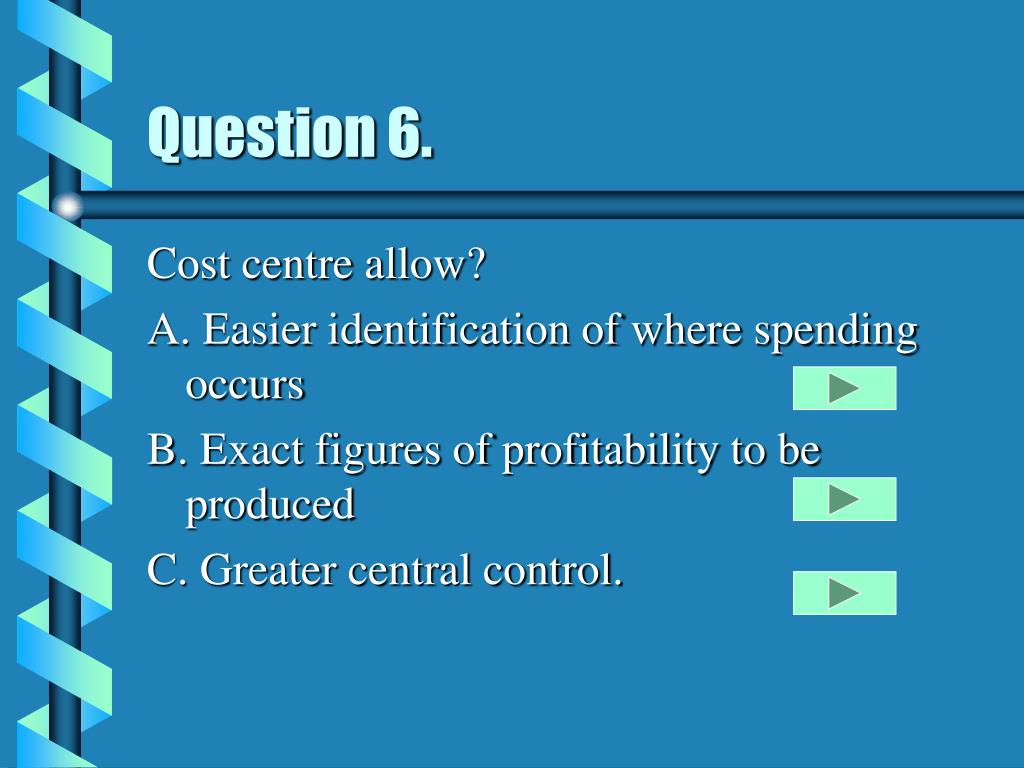 Question 6.

Cost centre allow?

A. Easier identification of where spending occurs

B. Exact figures of profitability to be produced

C. Greater central control.